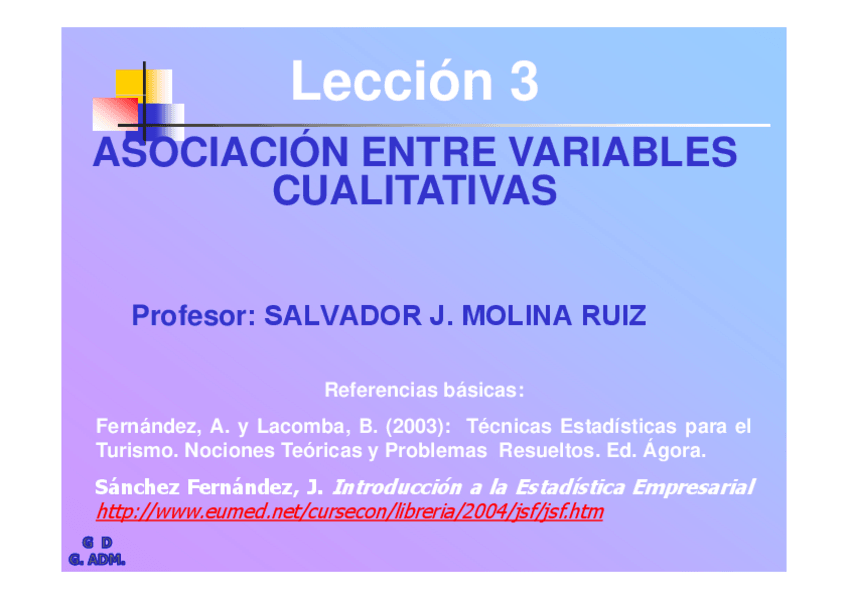 Lección 3

ASOCIACIÓN ENTRE VARIABLES CUALITATIVAS

Profesor: SALVADOR J. MOLINA RUIZ

Referencias básicas:

Fernández, A. y Lacomba, B. (2003): Técnicas Estadísticas para el Turismo. Nociones Teóricas y Problemas Resueltos. Ed. Ágora.

Sánchez Fernández, J. Introducción a la Estadística Empresarial http://www.eumed.net/cursecon/libreria/2004/jsf/jsf.htm

G D
G. ADM.